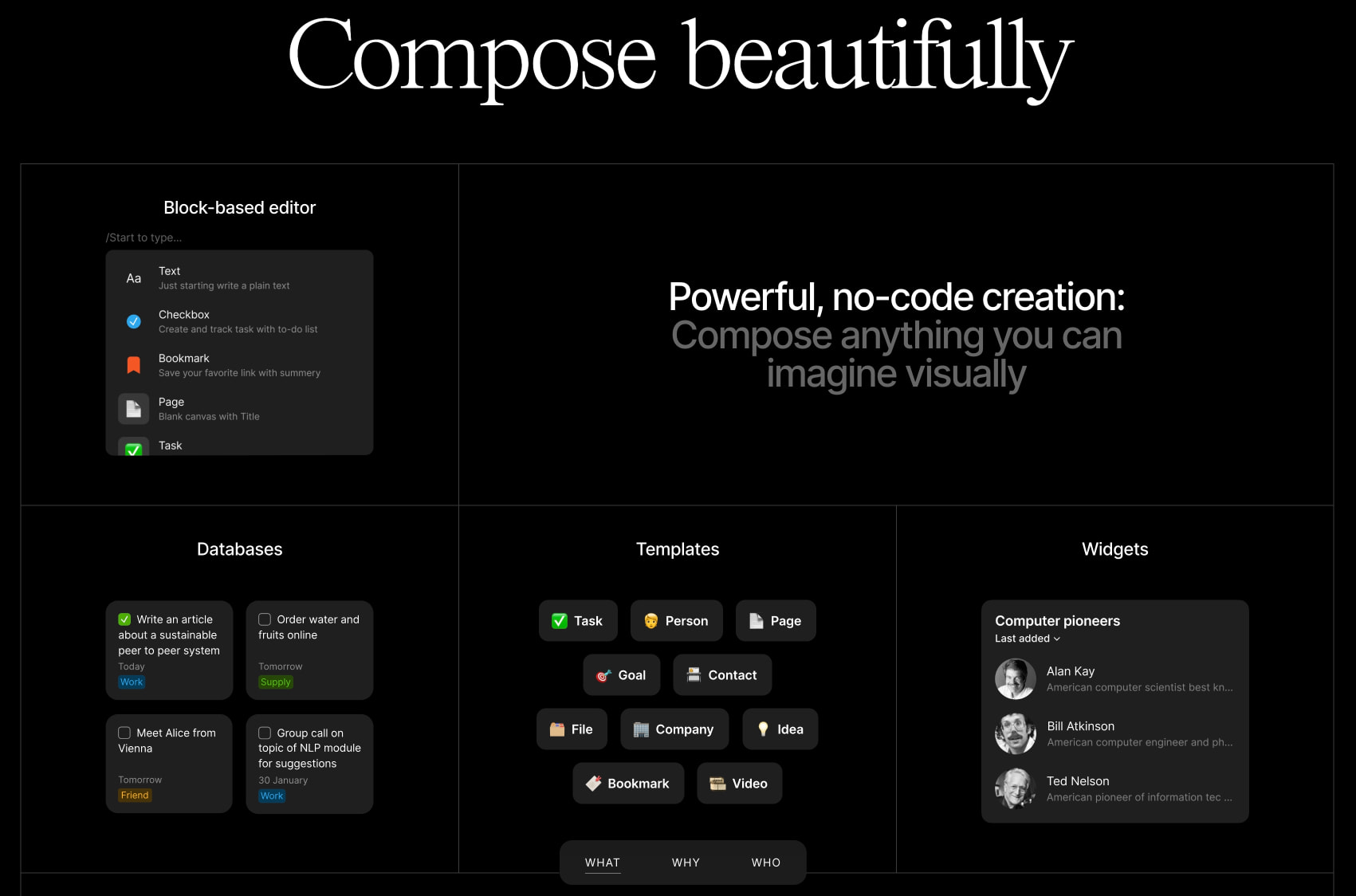 Compose beautifully

Block-based editor

/Start to type...

Aa Text
Just starting write a plain text

Checkbox
Create and track task with to-do list

Bookmark
Save your favorite link with summery

Page
Blank canvas with Title

Task

Powerful, no-code creation:
Compose anything you can imagine visually

Databases

Write an article about a sustainable peer to peer system
Today
Work

Order water and fruits online
Tomorrow
Supply

Meet Alice from Vienna
Tomorrow
Friend

Group call on topic of NLP module for suggestions
30 January
Work

Templates

Task
Person
Page
Goal
Contact
File
Company
Idea
Bookmark
Video

Widgets

Computer pioneers
Last added

Alan Kay
American computer scientist best kn...

Bill Atkinson
American computer engineer and ph...

Ted Nelson
American pioneer of information tec ...

WHAT WHY WHO